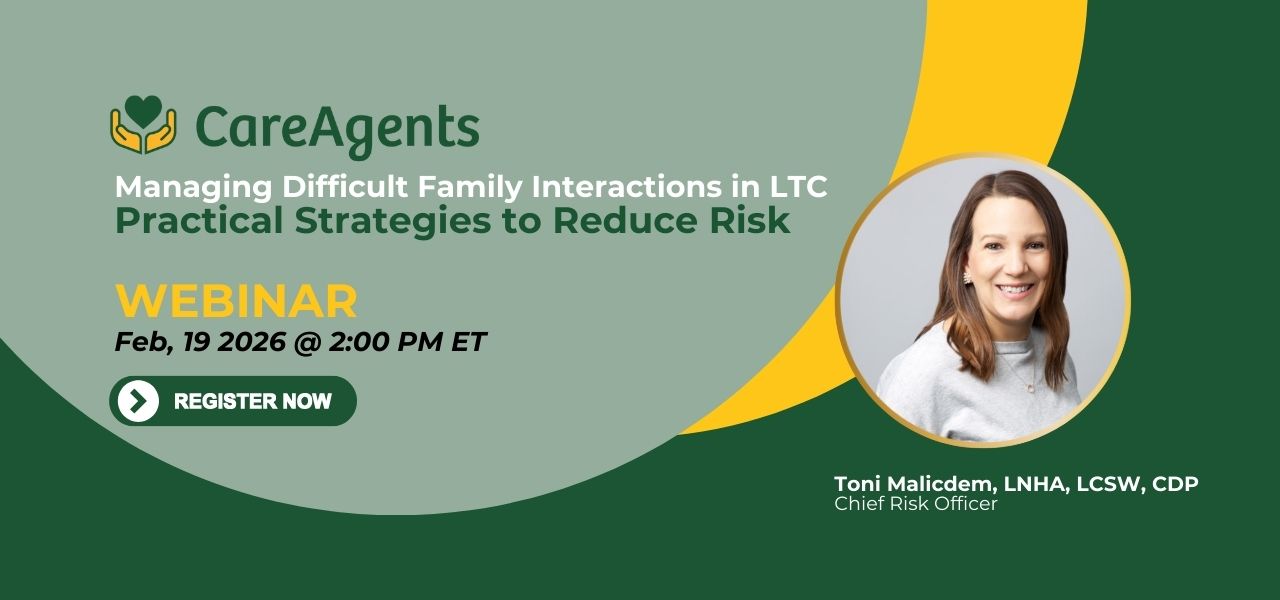 CareAgents

Managing Difficult Family Interactions in LTC
Practical Strategies to Reduce Risk

WEBINAR
Feb, 19 2026 @ 2:00 PM ET

REGISTER NOW

Toni Malicdem, LNHA, LCSW, CDP
Chief Risk Officer